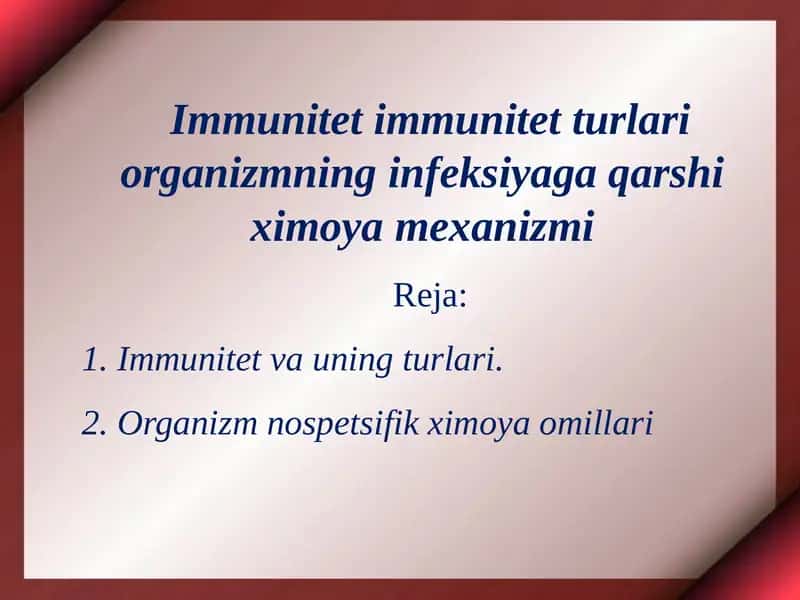 Immunitet immunitet turlari organizmning infeksiyaga qarshi ximoya mexanizmi

Reja:

1. Immunitet va uning turlari.

2. Organizm nospetsifik ximoya omillari